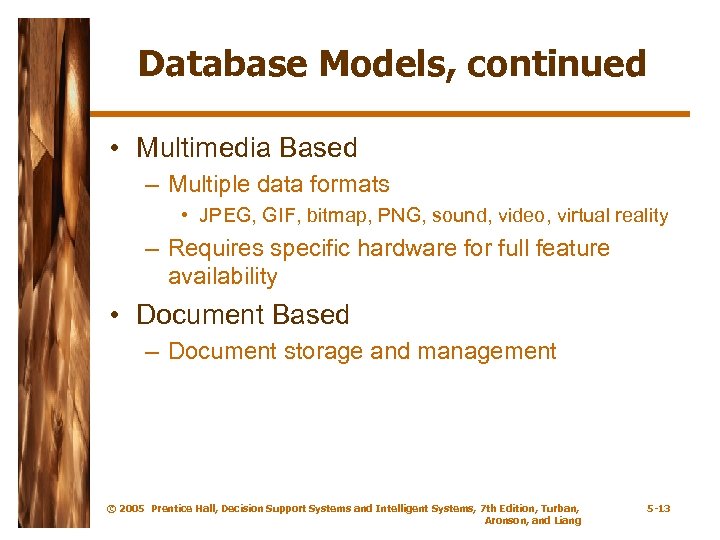 Database Models, continued

• Multimedia Based
– Multiple data formats
• JPEG, GIF, bitmap, PNG, sound, video, virtual reality
– Requires specific hardware for full feature availability

• Document Based
– Document storage and management

© 2005 Prentice Hall, Decision Support Systems and Intelligent Systems, 7th Edition, Turban, Aronson, and Liang

5-13